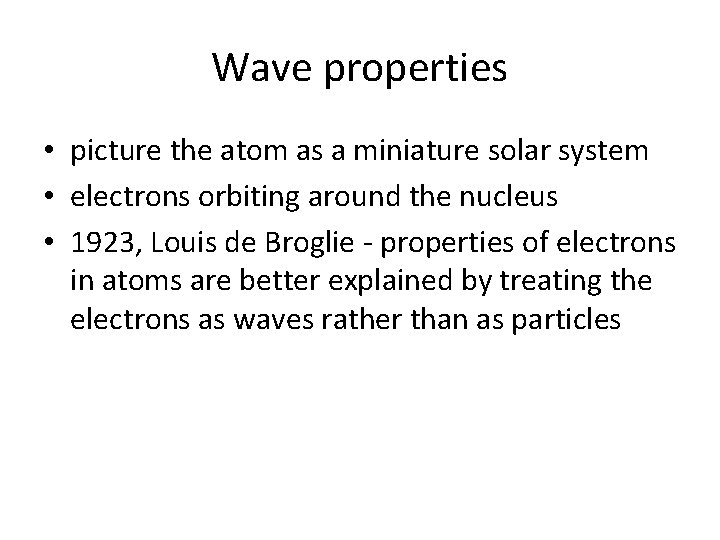 Wave properties

• picture the atom as a miniature solar system
• electrons orbiting around the nucleus
• 1923, Louis de Broglie - properties of electrons in atoms are better explained by treating the electrons as waves rather than as particles